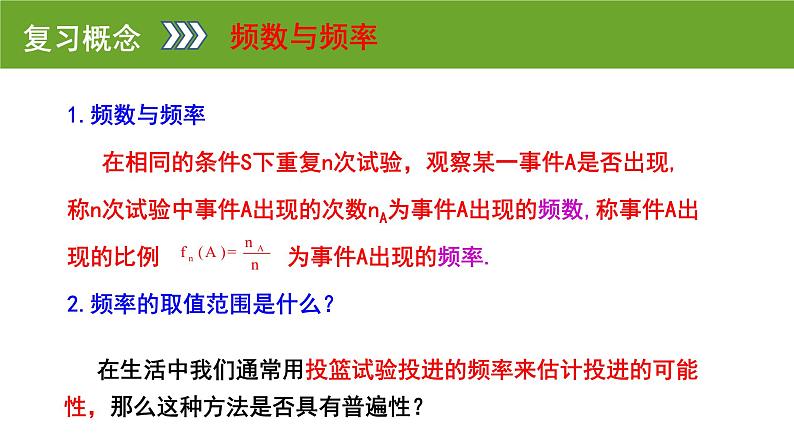 复习概念 频数与频率

1.频数与频率

在相同的条件S下重复n次试验，观察某一事件A是否出现，称n次试验中事件A出现的次数$n_A$为事件A出现的频数，称事件A出现的比例 $f_n(A)=\frac{n_A}{n}$ 为事件A出现的频率.

2.频率的取值范围是什么？

在生活中我们通常用投篮试验投进的频率来估计投进的可能性，那么这种方法是否具有普遍性？